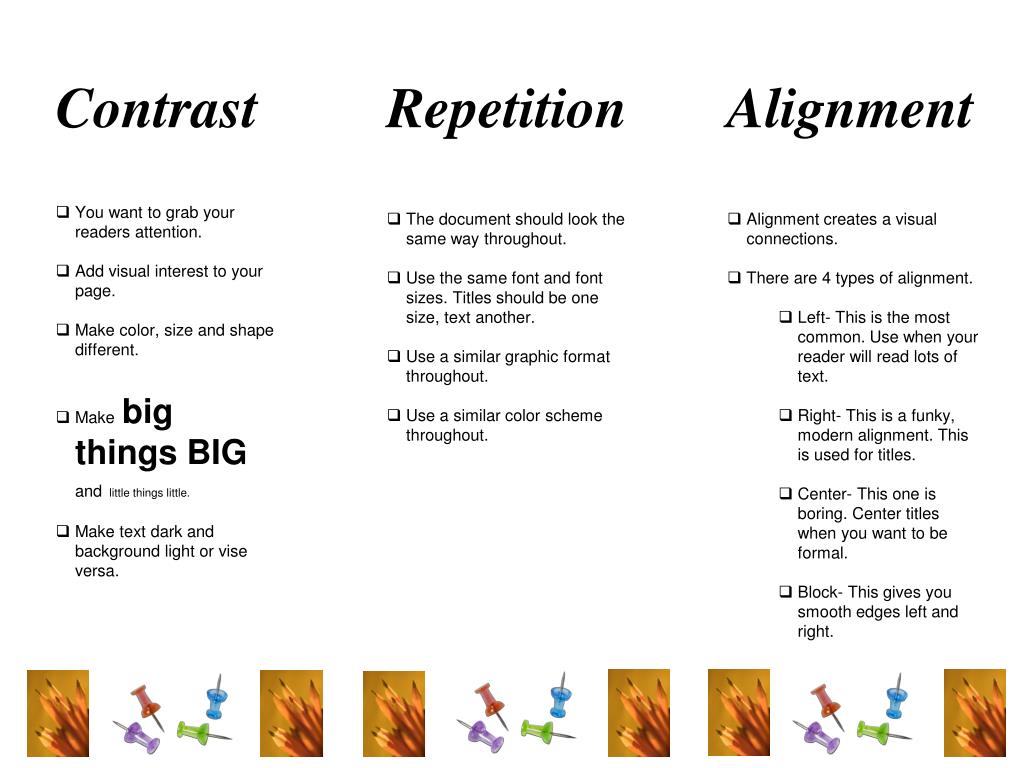 Contrast

❑ You want to grab your readers attention.

❑ Add visual interest to your page.

❑ Make color, size and shape different.

❑ Make big things BIG and little things little.

❑ Make text dark and background light or vise versa.

Repetition

❑ The document should look the same way throughout.

❑ Use the same font and font sizes. Titles should be one size, text another.

❑ Use a similar graphic format throughout.

❑ Use a similar color scheme throughout.

Alignment

❑ Alignment creates a visual connections.

❑ There are 4 types of alignment.

❑ Left- This is the most common. Use when your reader will read lots of text.

❑ Right- This is a funky, modern alignment. This is used for titles.

❑ Center- This one is boring. Center titles when you want to be formal.

❑ Block- This gives you smooth edges left and right.